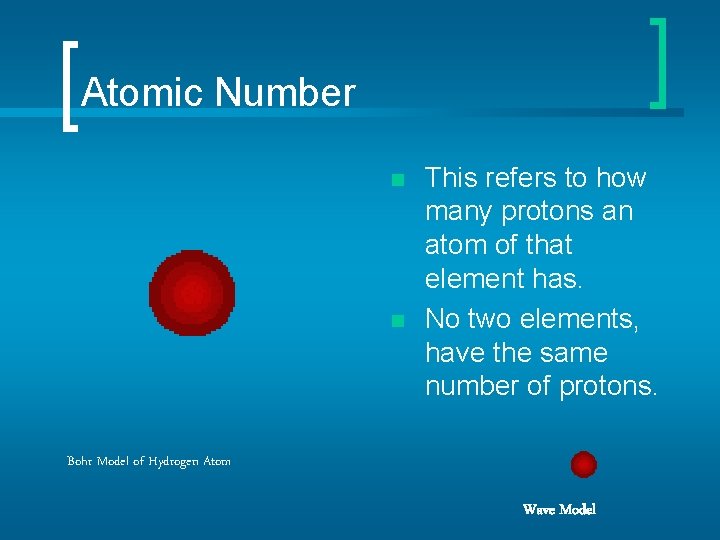 Atomic Number

This refers to how many protons an atom of that element has.

No two elements, have the same number of protons.

Bohr Model of Hydrogen Atom

Wave Model